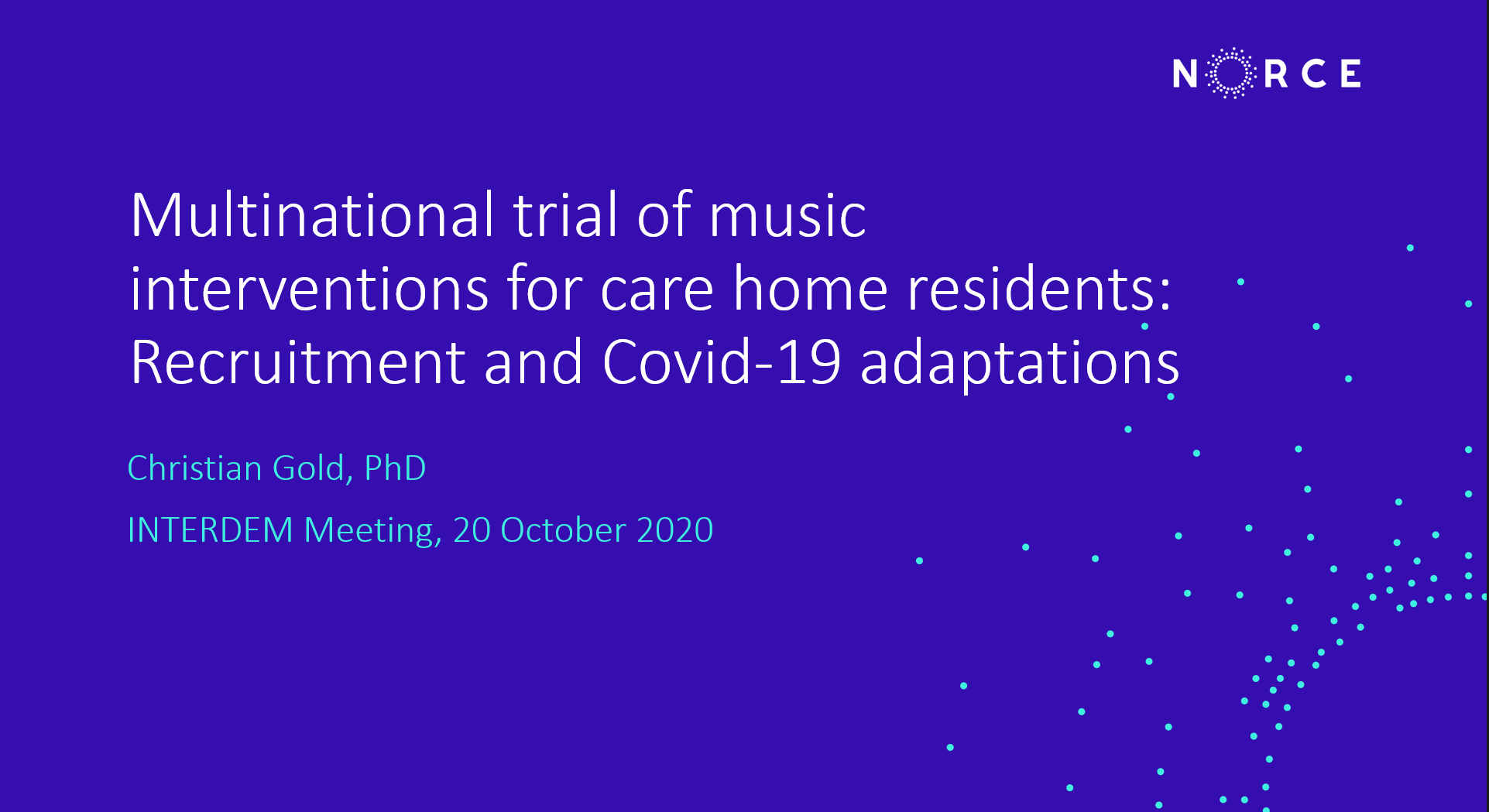 NORCE

Multinational trial of music interventions for care home residents: Recruitment and Covid-19 adaptations

Christian Gold, PhD

INTERDEM Meeting, 20 October 2020